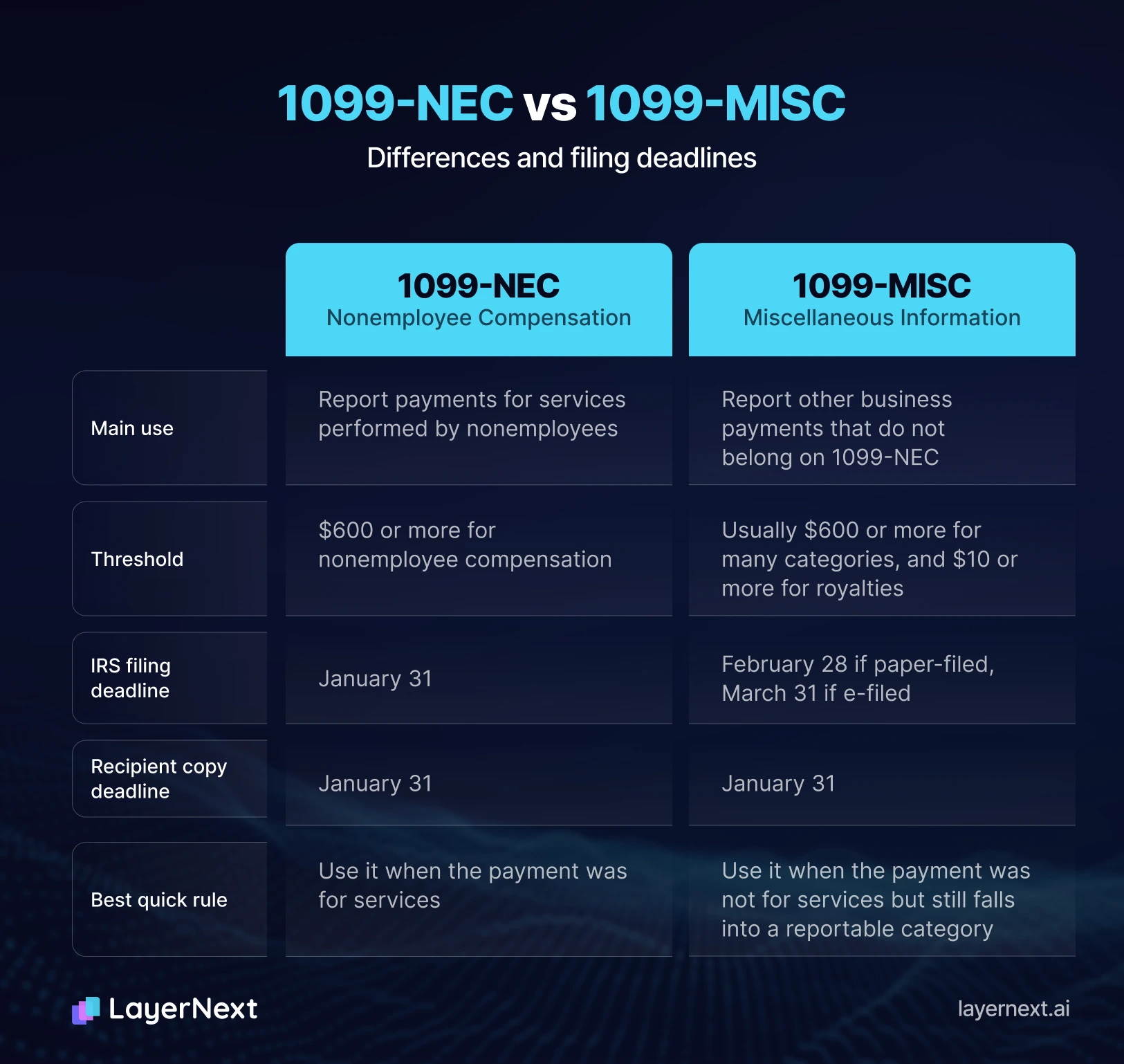 1099-NEC vs 1099-MISC

Differences and filing deadlines

| | 1099-NEC Nonemployee Compensation | 1099-MISC Miscellaneous Information |
|---|---|---|
| Main use | Report payments for services performed by nonemployees | Report other business payments that do not belong on 1099-NEC |
| Threshold | \$600 or more for nonemployee compensation | Usually \$600 or more for many categories, and \$10 or more for royalties |
| IRS filing deadline | January 31 | February 28 if paper-filed, March 31 if e-filed |
| Recipient copy deadline | January 31 | January 31 |
| Best quick rule | Use it when the payment was for services | Use it when the payment was not for services but still falls into a reportable category |

LayerNext

layernext.ai